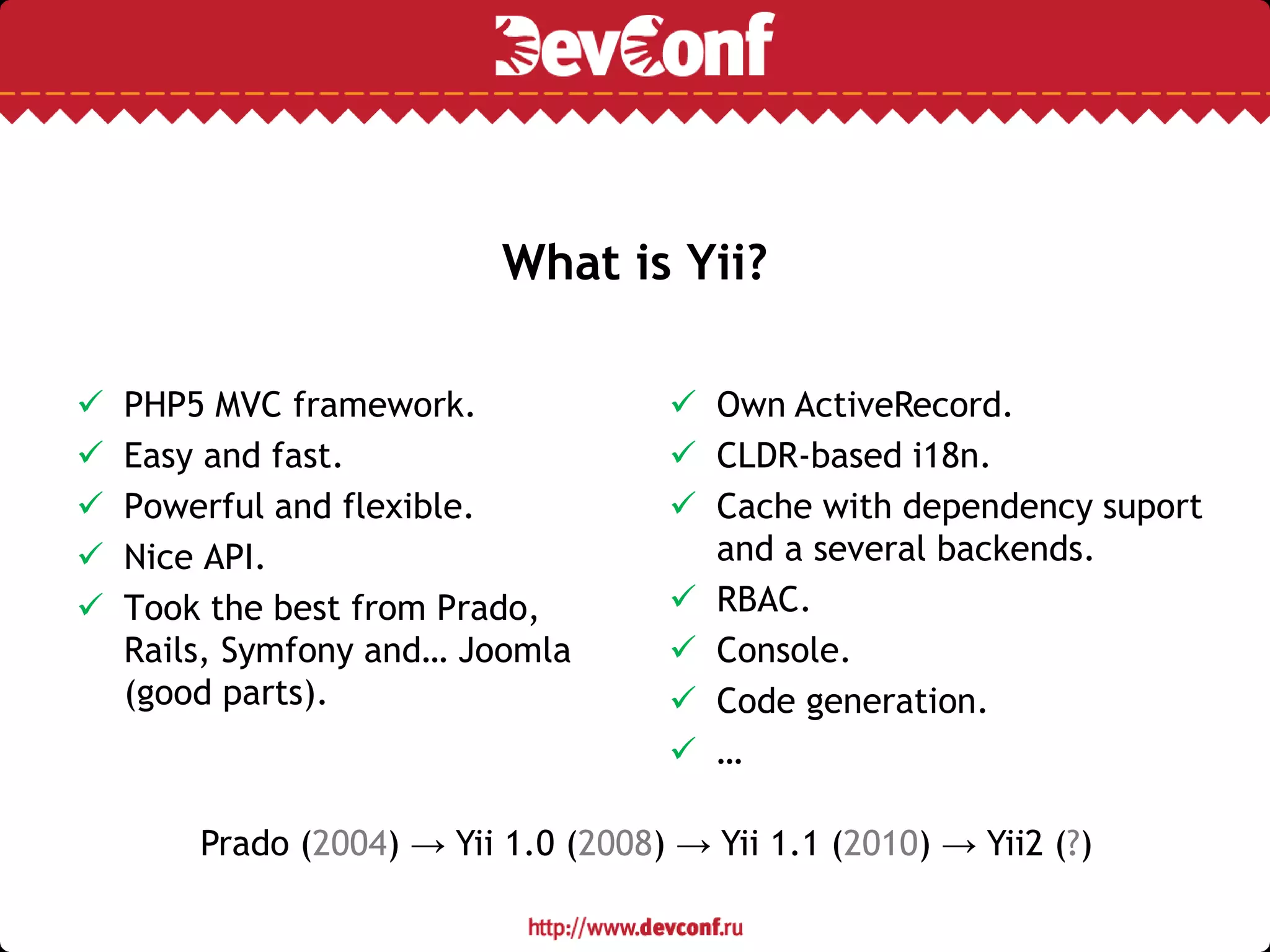 DevConf

What is Yii?

✓ PHP5 MVC framework.
✓ Easy and fast.
✓ Powerful and flexible.
✓ Nice API.
✓ Took the best from Prado, Rails, Symfony and… Joomla (good parts).

✓ Own ActiveRecord.
✓ CLDR-based i18n.
✓ Cache with dependency suport and a several backends.
✓ RBAC.
✓ Console.
✓ Code generation.
✓ …

Prado (2004) → Yii 1.0 (2008) → Yii 1.1 (2010) → Yii2 (?)

http://www.devconf.ru